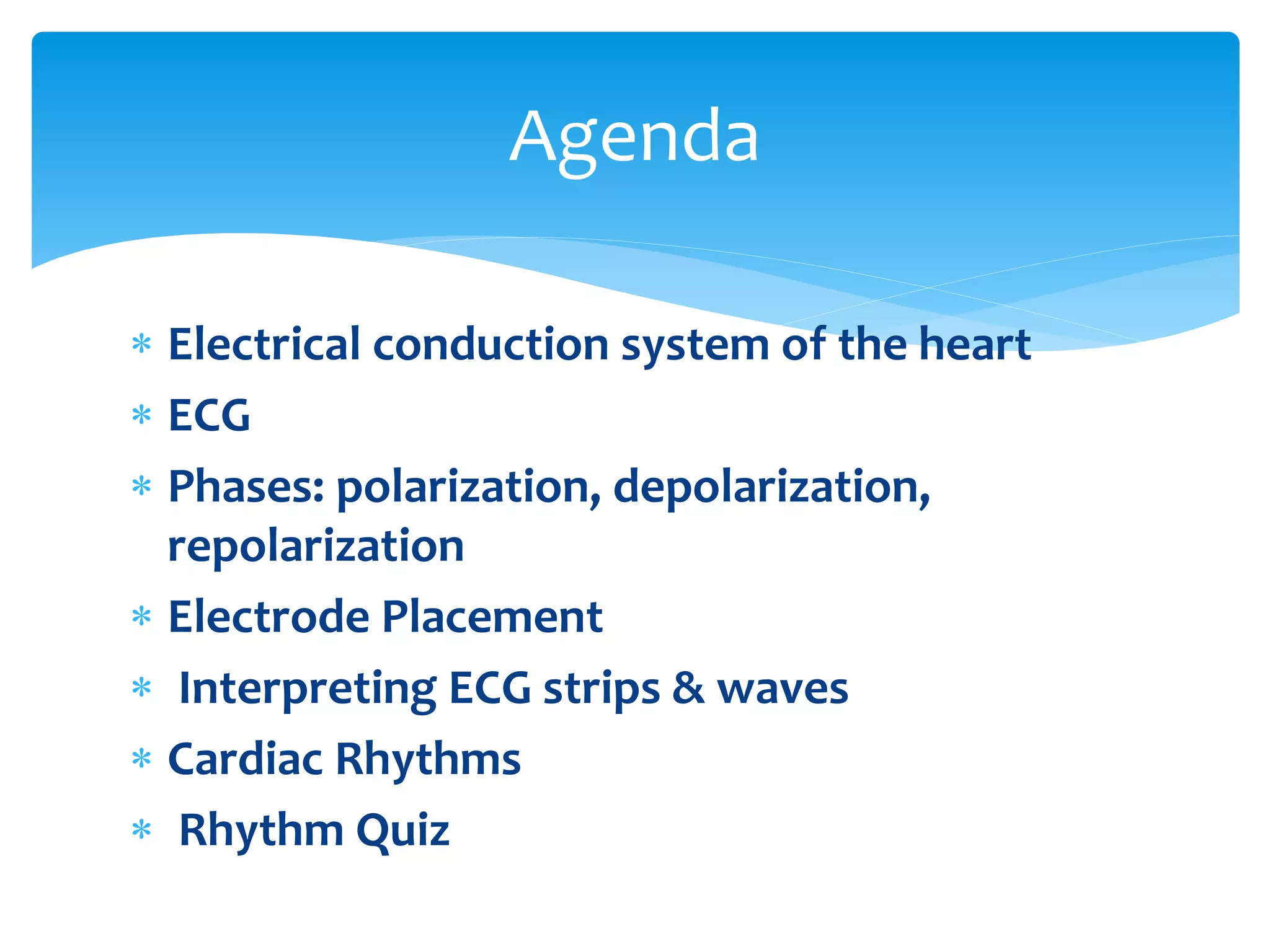 Agenda

* Electrical conduction system of the heart
* ECG
* Phases: polarization, depolarization, repolarization
* Electrode Placement
* Interpreting ECG strips & waves
* Cardiac Rhythms
* Rhythm Quiz